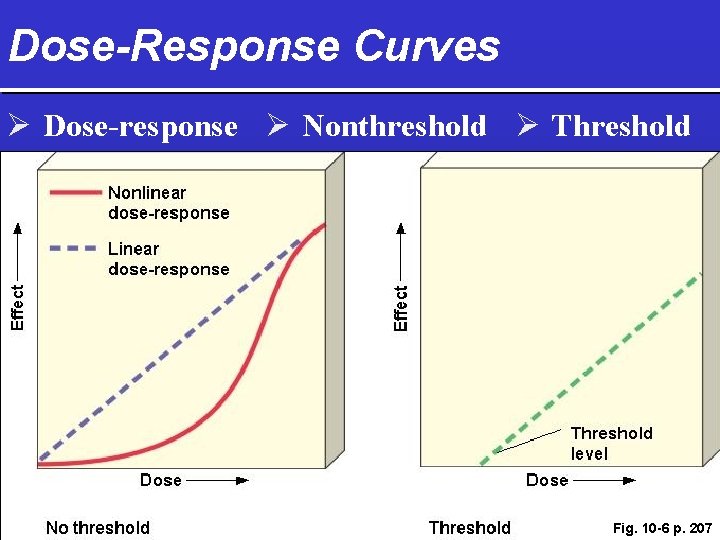 Dose-Response Curves

➢ Dose-response ➢ Nonthreshold ➢ Threshold

Nonlinear dose-response

Linear dose-response

Effect

Dose

No threshold

Effect

Threshold level

Dose

Threshold

Fig. 10-6 p. 207